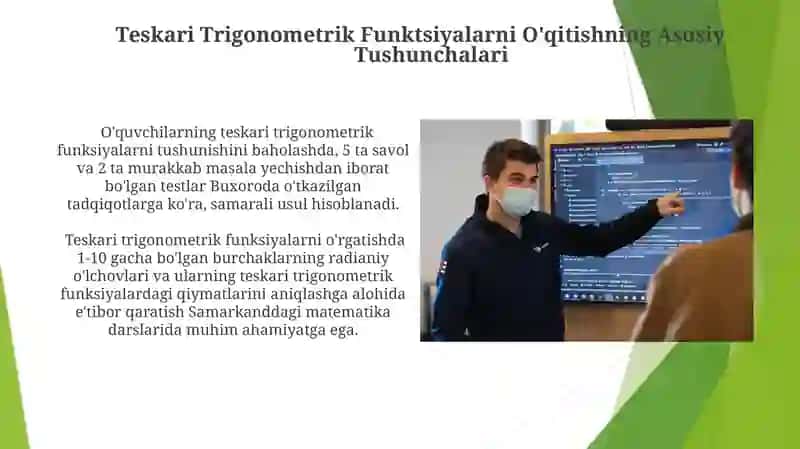 Teskari Trigonometrik Funktsiyalarni O'qitishning Asosiy Tushunchalari

O'quvchilarning teskari trigonometrik funksiyalarni tushunishini baholashda, 5 ta savol va 2 ta murakkab masala yechishdan iborat bo'lgan testlar Buxoroda o'tkazilgan tadqiqotlarga ko'ra, samarali usul hisoblanadi.

Teskari trigonometrik funksiyalarni o'rgatishda 1-10 gacha bo'lgan burchaklarning radianiy o'lchovlari va ularning teskari trigonometrik funksiyalardagi qiymatlarini aniqlashga alohida e'tibor qaratish Samarkanddagi matematika darslarida muhim ahamiyatga ega.